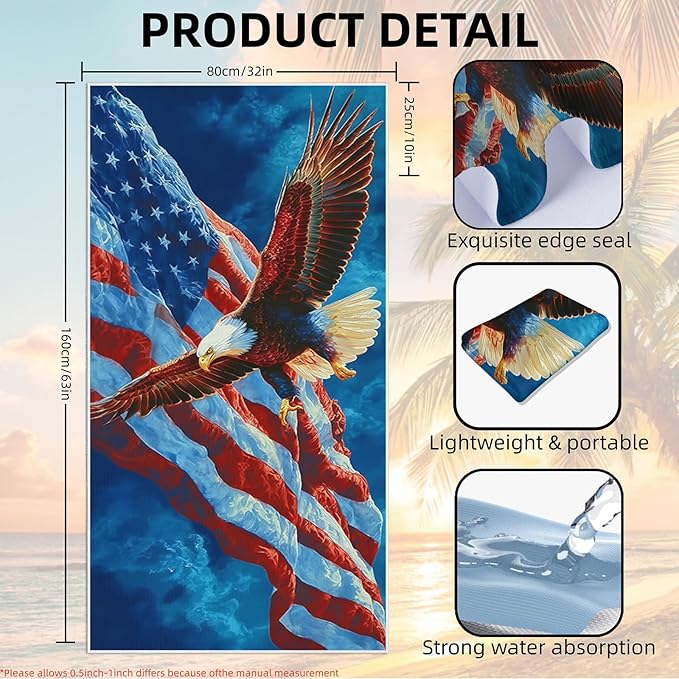 PRODUCT DETAIL

80cm/32in

25cm/10in

160cm/63in

Exquisite edge seal

Lightweight & portable

Strong water absorption

*Please allows 0.5inch-1inch differs because ofthe manual measurement